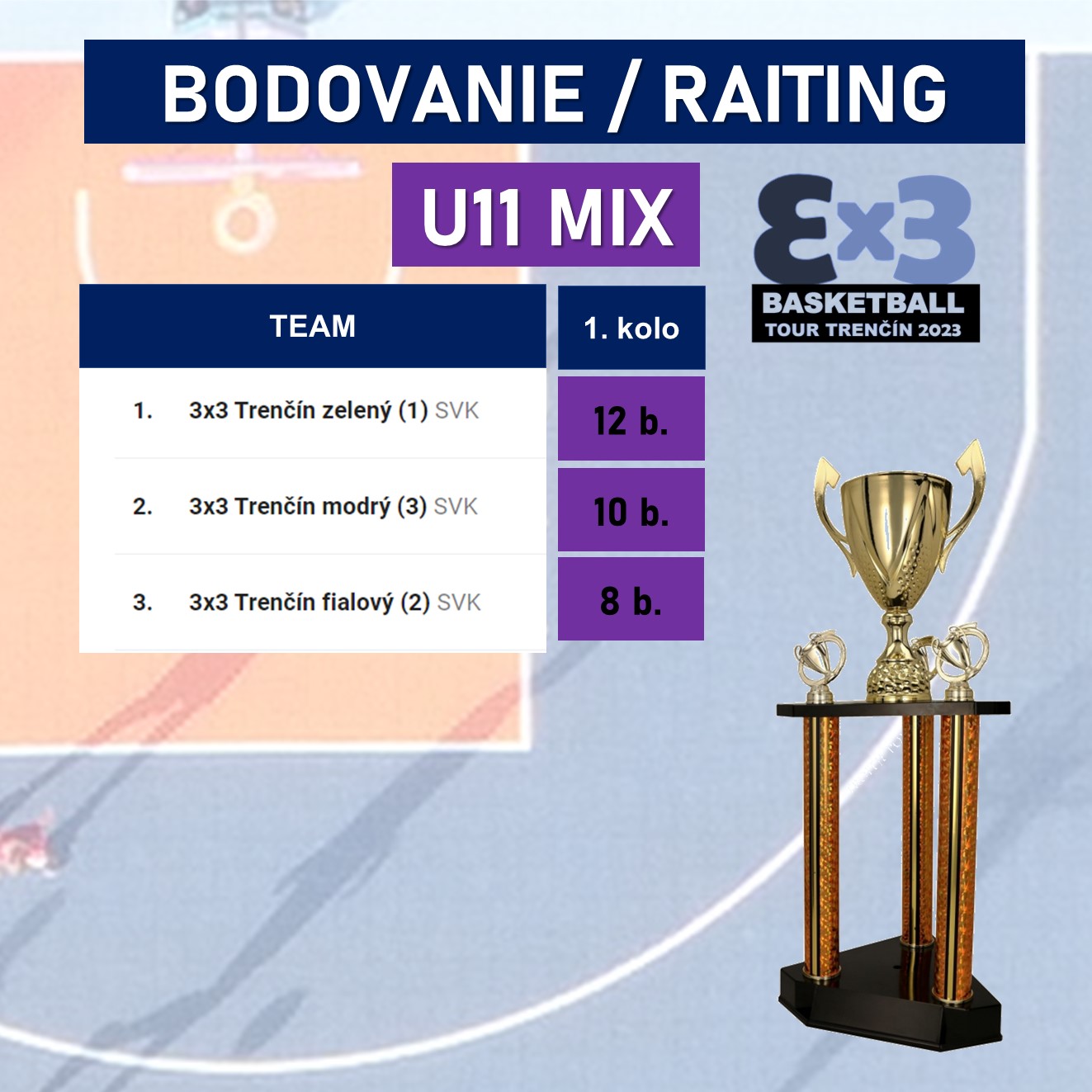 BODOVANIE / RAITING

U11 MIX

3x3
BASKETBALL
TOUR TRENČÍN 2023

| TEAM | 1. kolo |
|---|---|
| 1. 3x3 Trenčín zelený (1) SVK | 12 b. |
| 2. 3x3 Trenčín modrý (3) SVK | 10 b. |
| 3. 3x3 Trenčín fialový (2) SVK | 8 b. |